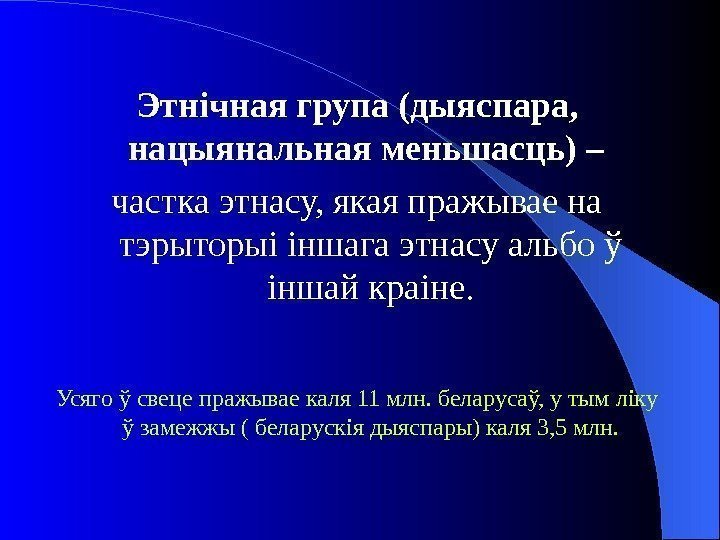 Этнічная група (дыяспара, нацыянальная меньшасць) –

частка этнасу, якая пражывае на тэрыторыі іншага этнасу альбо ў іншай краіне.

Усяго ў свеце пражывае каля 11 млн. беларусаў, у тым ліку ў замежжы ( беларускія дыяспары) каля 3,5 млн.